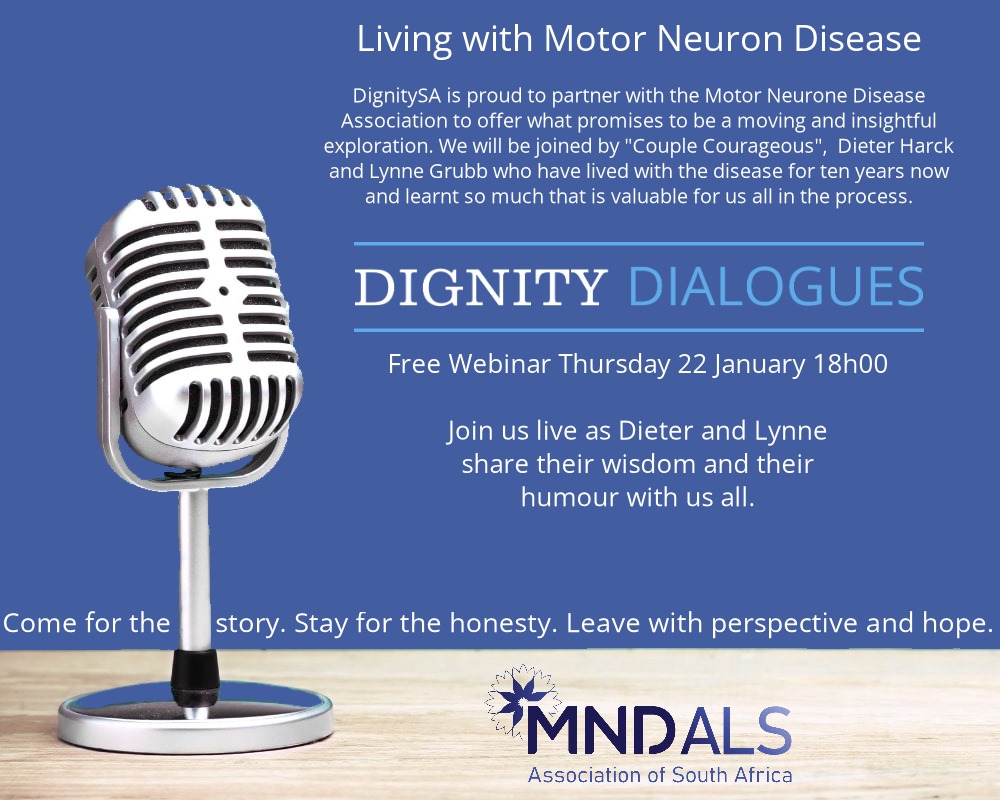 Living with Motor Neuron Disease

DignitySA is proud to partner with the Motor Neurone Disease Association to offer what promises to be a moving and insightful exploration. We will be joined by "Couple Courageous", Dieter Harck and Lynne Grubb who have lived with the disease for ten years now and learnt so much that is valuable for us all in the process.

DIGNITY DIALOGUES

Free Webinar Thursday 22 January 18h00

Join us live as Dieter and Lynne share their wisdom and their humour with us all.

Come for the story. Stay for the honesty. Leave with perspective and hope.

MNDALS
Association of South Africa